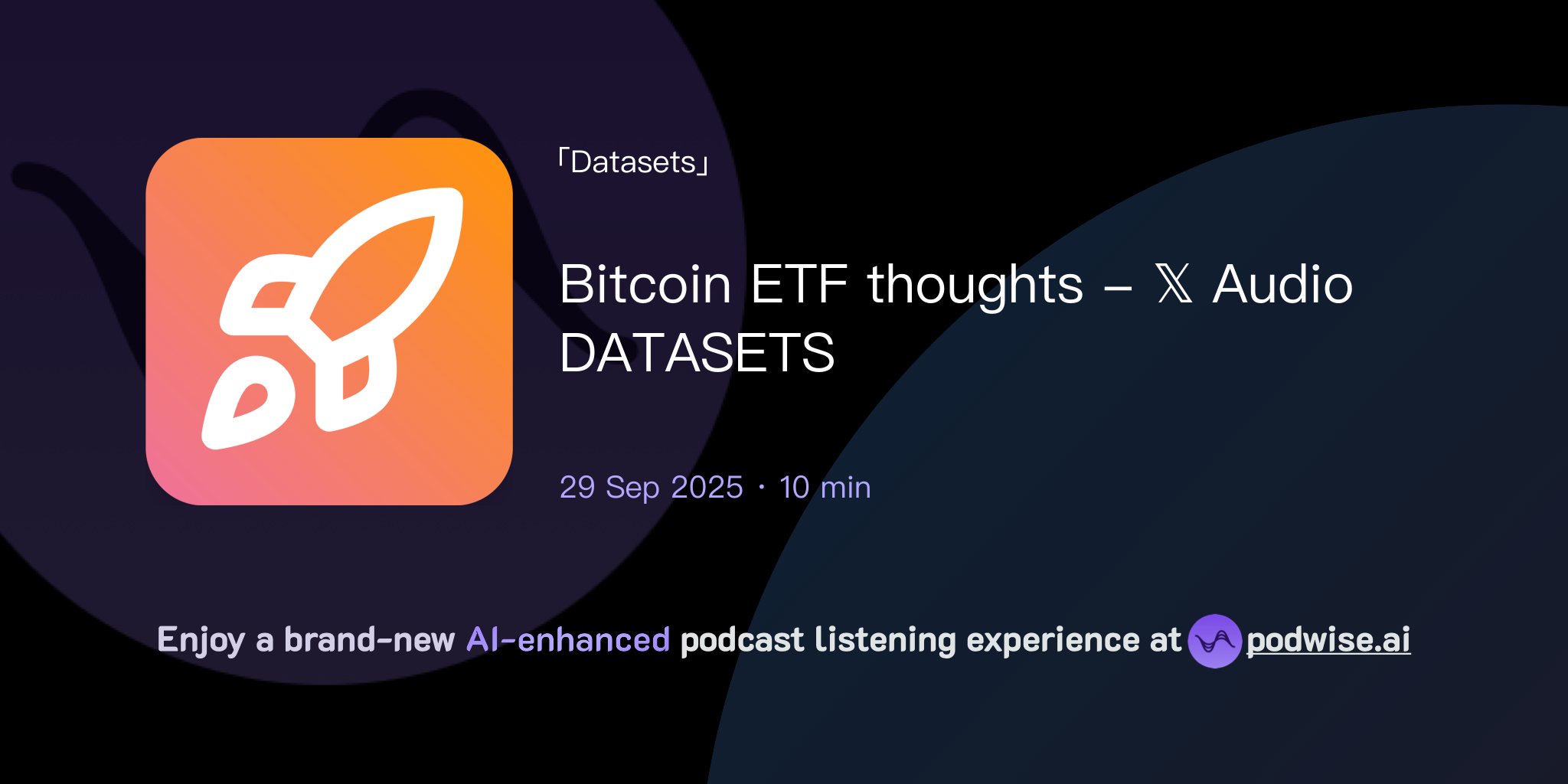 「Datasets」

Bitcoin ETF thoughts – 𝕏 Audio DATASETS

29 Sep 2025 · 10 min

Enjoy a brand-new AI-enhanced podcast listening experience at podwise.ai